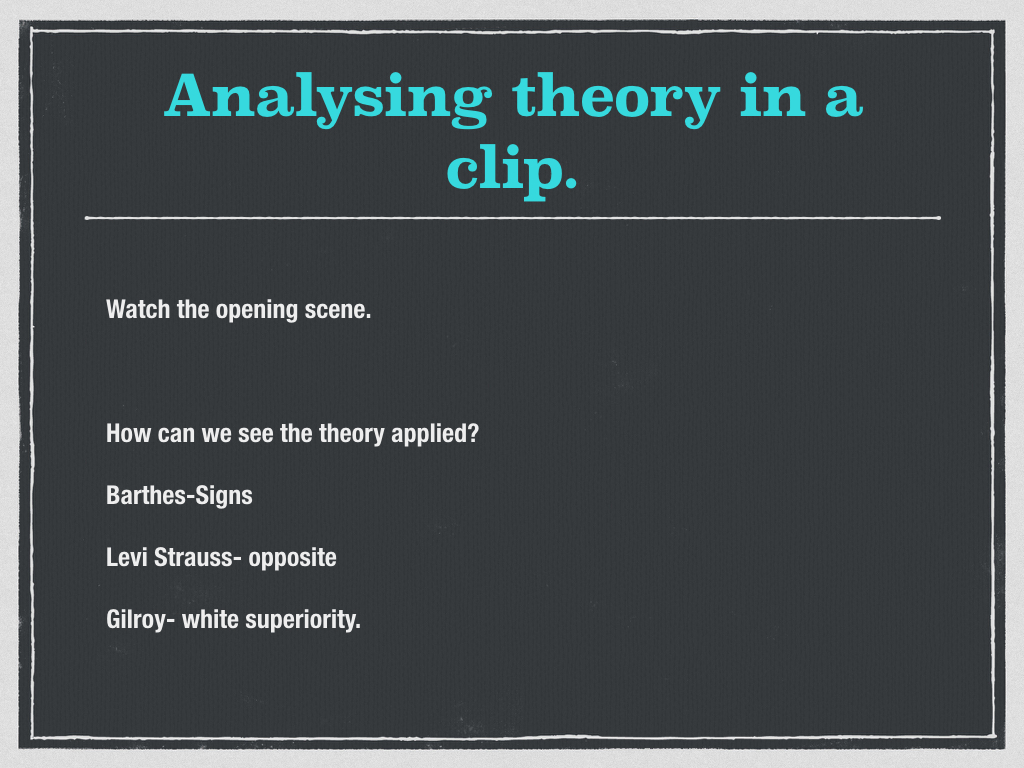 Analysing theory in a clip.

Watch the opening scene.

How can we see the theory applied?

Barthes-Signs

Levi Strauss- opposite

Gilroy- white superiority.